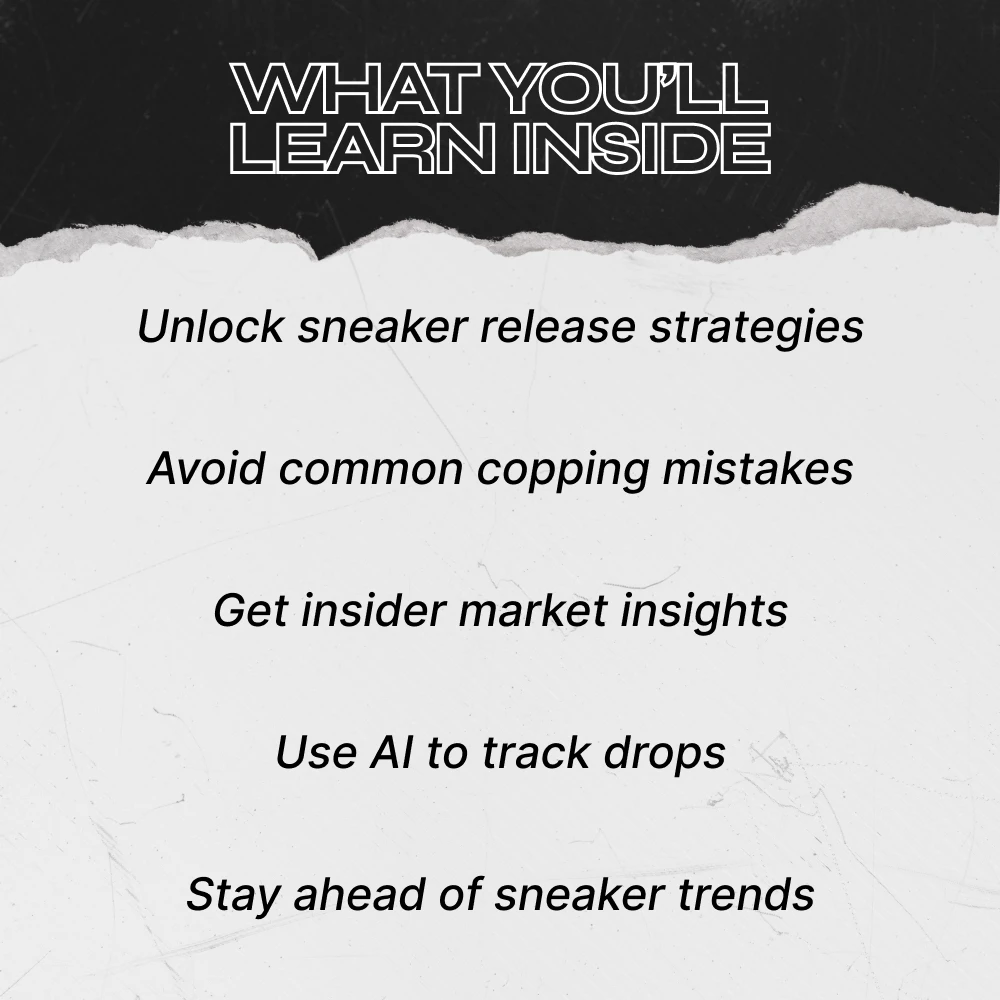 WHAT YOU'LL LEARN INSIDE

Unlock sneaker release strategies

Avoid common copping mistakes

Get insider market insights

Use AI to track drops

Stay ahead of sneaker trends